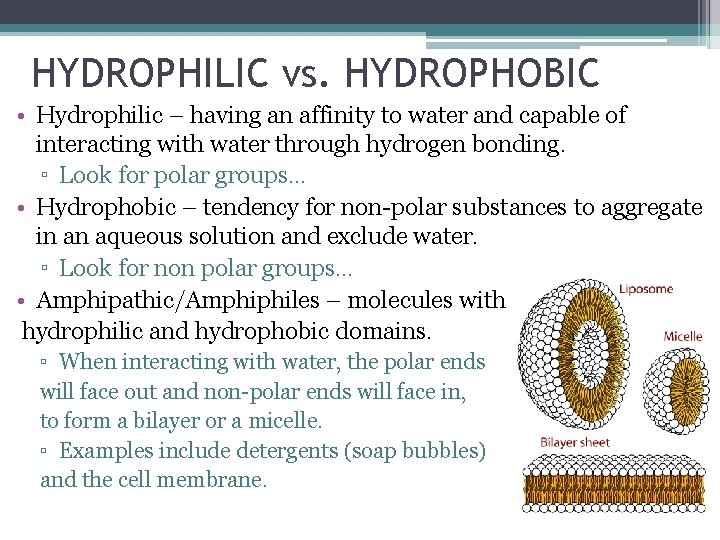 HYDROPHILIC vs. HYDROPHOBIC

• Hydrophilic – having an affinity to water and capable of interacting with water through hydrogen bonding.
▫ Look for polar groups…

• Hydrophobic – tendency for non-polar substances to aggregate in an aqueous solution and exclude water.
▫ Look for non polar groups…

• Amphipathic/Amphiphiles – molecules with hydrophilic and hydrophobic domains.
▫ When interacting with water, the polar ends will face out and non-polar ends will face in, to form a bilayer or a micelle.
▫ Examples include detergents (soap bubbles) and the cell membrane.

Liposome

Micelle

Bilayer sheet